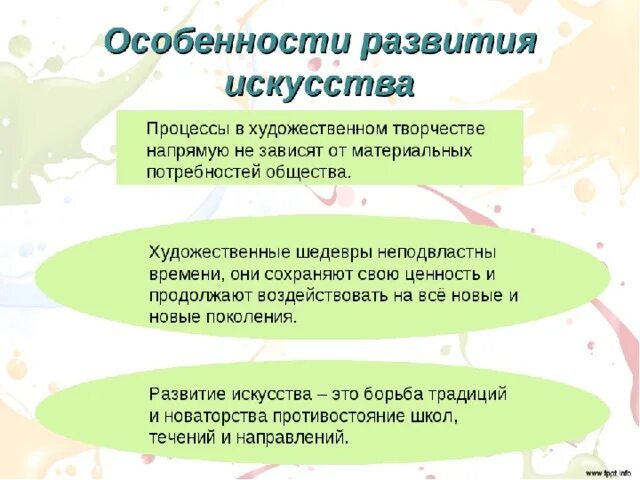 Особенности развития искусства

Процессы в художественном творчестве напрямую не зависят от материальных потребностей общества.

Художественные шедевры неподвластны времени, они сохраняют свою ценность и продолжают воздействовать на всё новые и новые поколения.

Развитие искусства – это борьба традиций и новаторства противостояние школ, течений и направлений.

www.fppt.info